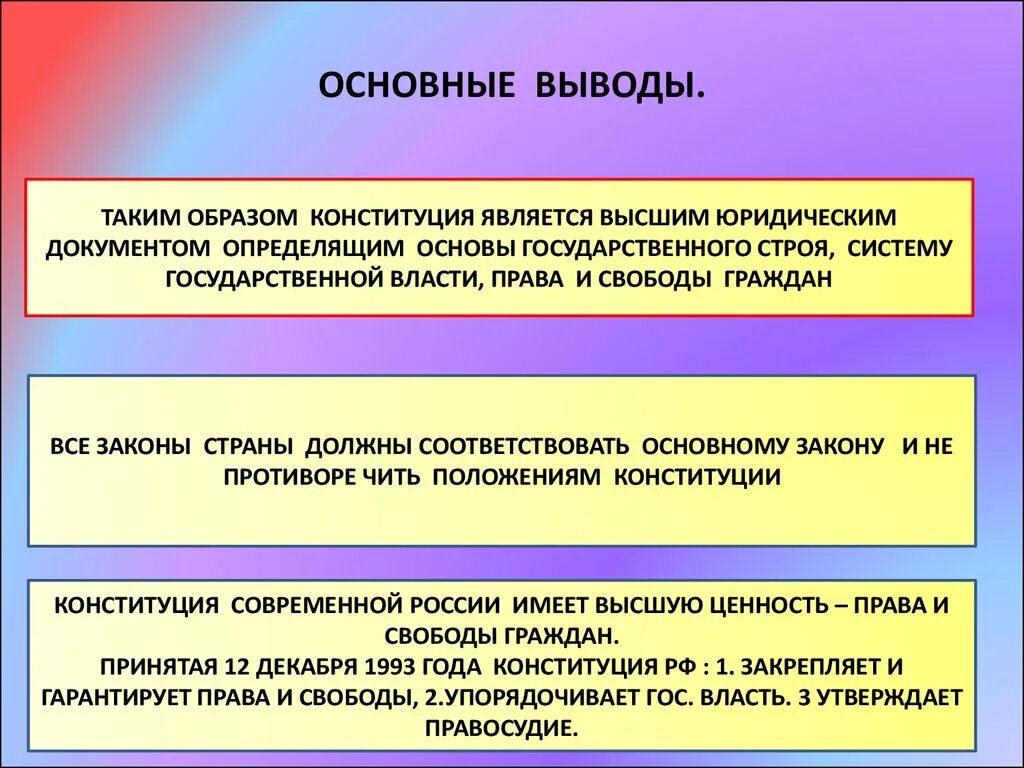 ОСНОВНЫЕ ВЫВОДЫ.

ТАКИМ ОБРАЗОМ КОНСТИТУЦИЯ ЯВЛЯЕТСЯ ВЫСШИМ ЮРИДИЧЕСКИМ ДОКУМЕНТОМ ОПРЕДЕЛЯЩИМ ОСНОВЫ ГОСУДАРСТВЕННОГО СТРОЯ, СИСТЕМУ ГОСУДАРСТВЕННОЙ ВЛАСТИ, ПРАВА И СВОБОДЫ ГРАЖДАН

ВСЕ ЗАКОНЫ СТРАНЫ ДОЛЖНЫ СООТВЕТСТВОВАТЬ ОСНОВНОМУ ЗАКОНУ И НЕ ПРОТИВОРЕ ЧИТЬ ПОЛОЖЕНИЯМ КОНСТИТУЦИИ

КОНСТИТУЦИЯ СОВРЕМЕННОЙ РОССИИ ИМЕЕТ ВЫСШУЮ ЦЕННОСТЬ – ПРАВА И СВОБОДЫ ГРАЖДАН.
ПРИНЯТАЯ 12 ДЕКАБРЯ 1993 ГОДА КОНСТИТУЦИЯ РФ : 1. ЗАКРЕПЛЯЕТ И ГАРАНТИРУЕТ ПРАВА И СВОБОДЫ, 2.УПОРЯДОЧИВАЕТ ГОС. ВЛАСТЬ. 3 УТВЕРЖДАЕТ ПРАВОСУДИЕ.